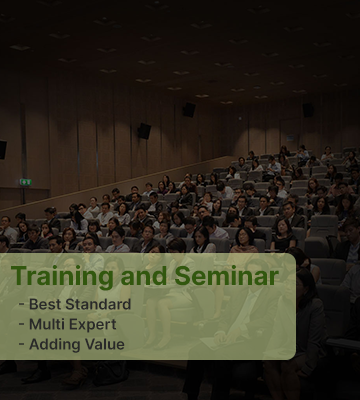 Training and Seminar

- Best Standard
- Multi Expert
- Adding Value